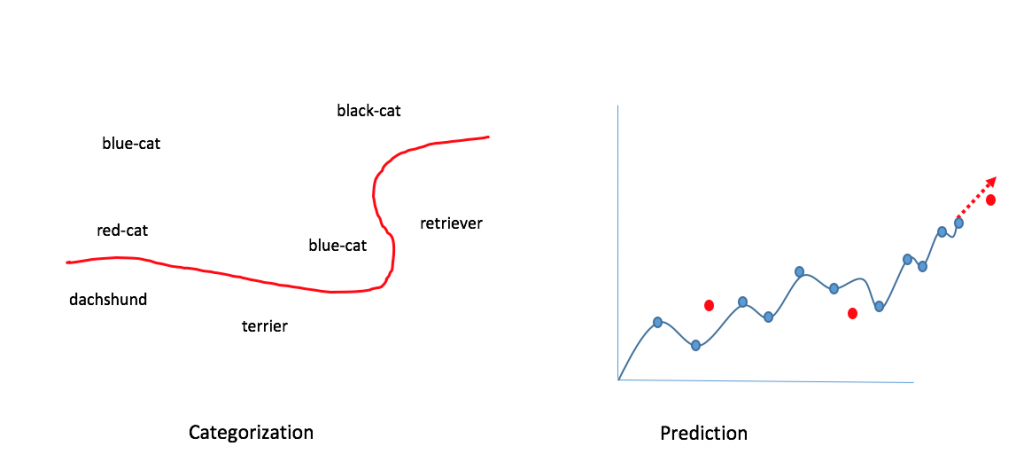 black-cat

blue-cat

red-cat

blue-cat

retriever

dachshund

terrier

Categorization

Prediction